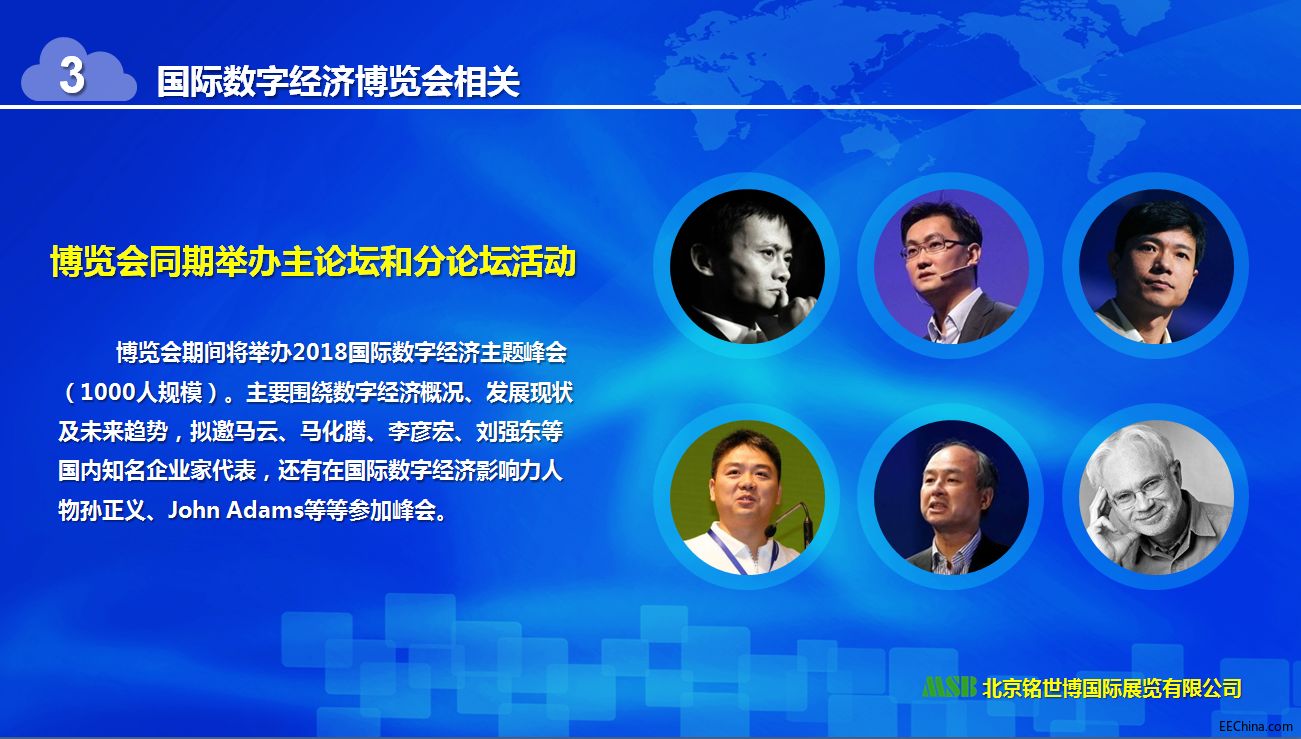 3 国际数字经济博览会相关

博览会同期举办主论坛和分论坛活动

博览会期间将举办2018国际数字经济主题峰会（1000人规模）。主要围绕数字经济概况、发展现状及未来趋势，拟邀马云、马化腾、李彦宏、刘强东等国内知名企业家代表，还有在国际数字经济影响力人物孙正义、John Adams等等参加峰会。

MSB 北京铭世博国际展览有限公司

EEChina.com